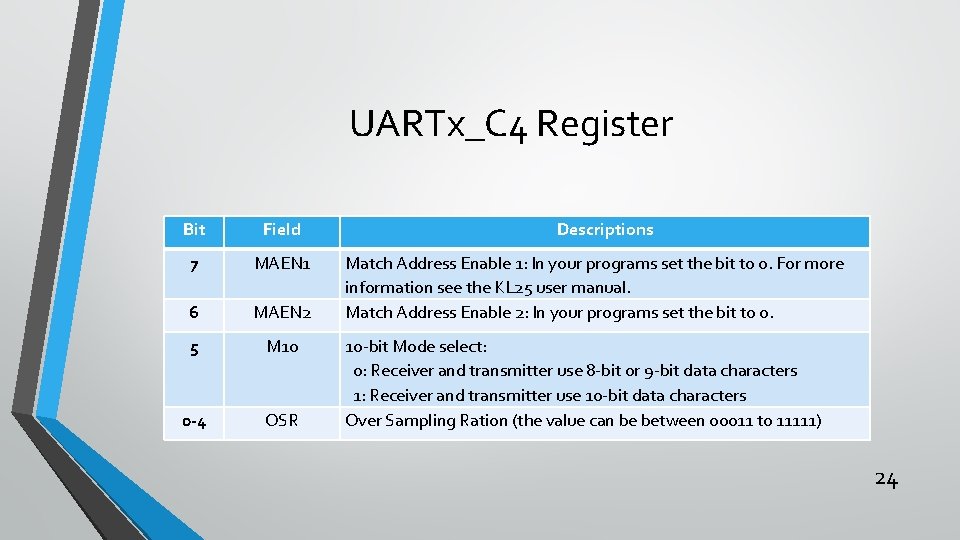 UARTx_C4 Register

| Bit | Field | Descriptions |
|---|---|---|
| 7 | MAEN1 | Match Address Enable 1: In your programs set the bit to 0. For more information see the KL25 user manual. |
| 6 | MAEN2 | Match Address Enable 2: In your programs set the bit to 0. |
| 5 | M10 | 10-bit Mode select: 0: Receiver and transmitter use 8-bit or 9-bit data characters 1: Receiver and transmitter use 10-bit data characters |
| 0-4 | OSR | Over Sampling Ration (the value can be between 00011 to 11111) |

24